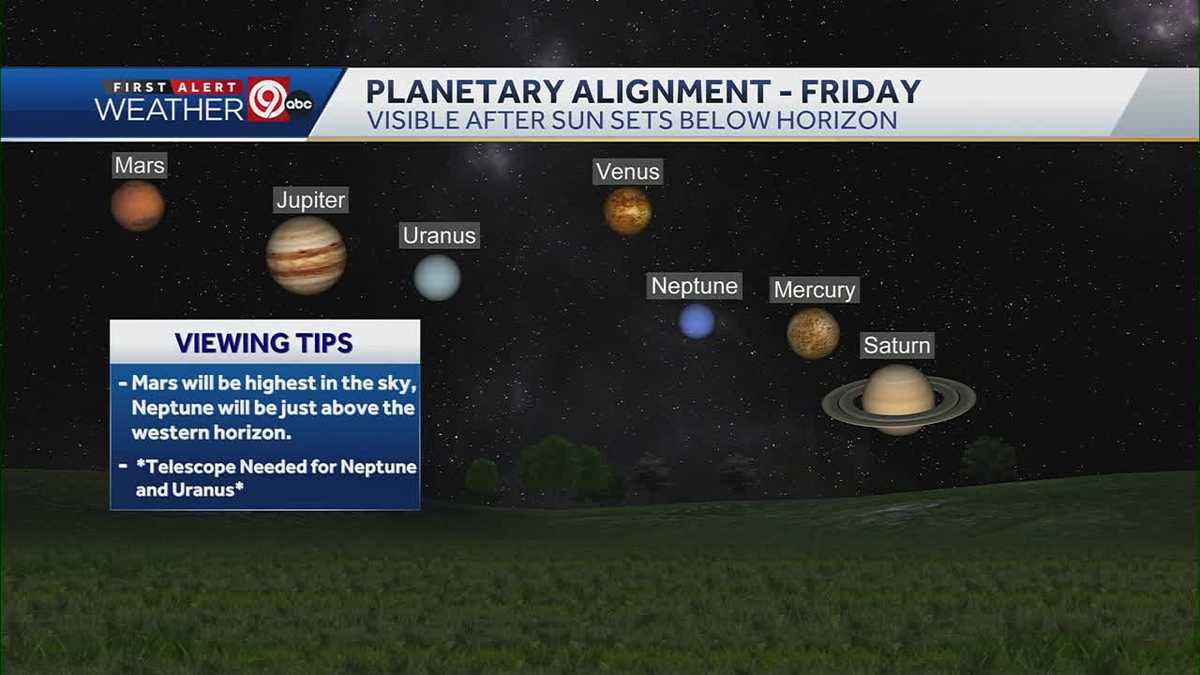 FIRST ALERT WEATHER 9 abc

PLANETARY ALIGNMENT - FRIDAY
VISIBLE AFTER SUN SETS BELOW HORIZON

Mars

Jupiter

Uranus

Venus

Neptune

Mercury

Saturn

VIEWING TIPS

- Mars will be highest in the sky, Neptune will be just above the western horizon.

- *Telescope Needed for Neptune and Uranus*